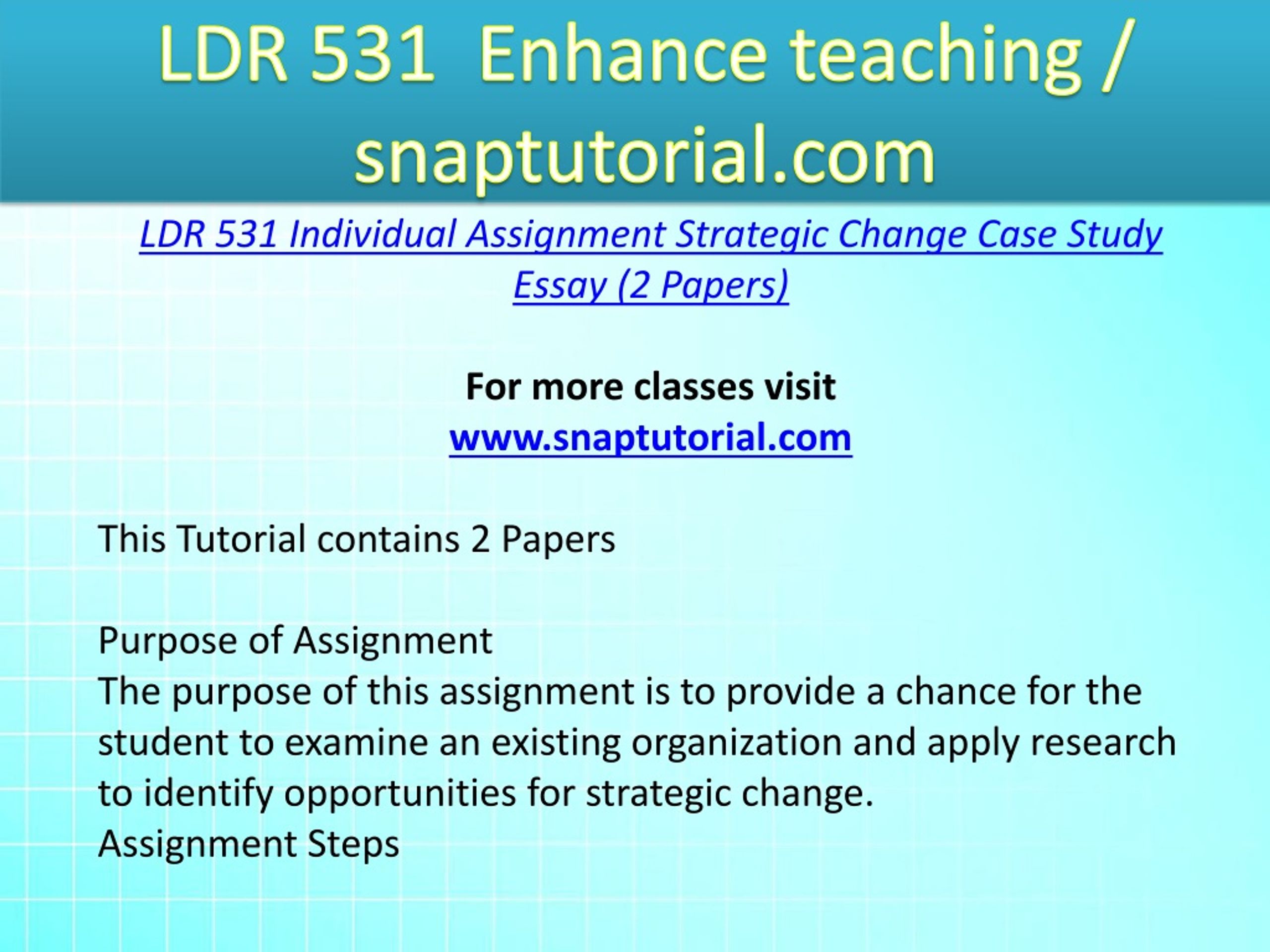 LDR 531 Enhance teaching / snaptutorial.com

LDR 531 Individual Assignment Strategic Change Case Study Essay (2 Papers)

For more classes visit
www.snaptutorial.com

This Tutorial contains 2 Papers

Purpose of Assignment
The purpose of this assignment is to provide a chance for the student to examine an existing organization and apply research to identify opportunities for strategic change.
Assignment Steps